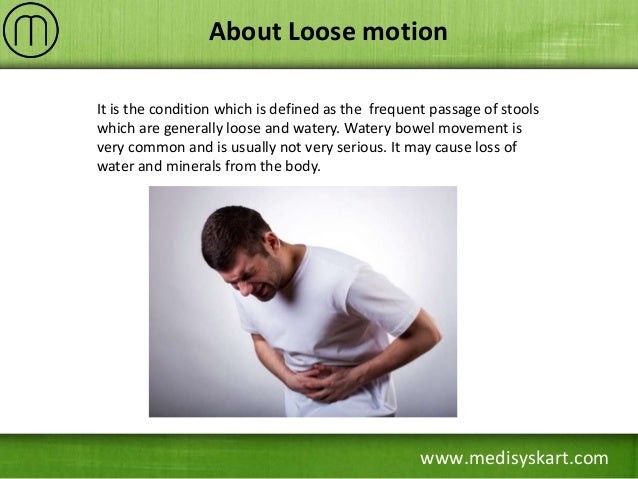 About Loose motion

It is the condition which is defined as the frequent passage of stools which are generally loose and watery. Watery bowel movement is very common and is usually not very serious. It may cause loss of water and minerals from the body.

www.medisyskart.com